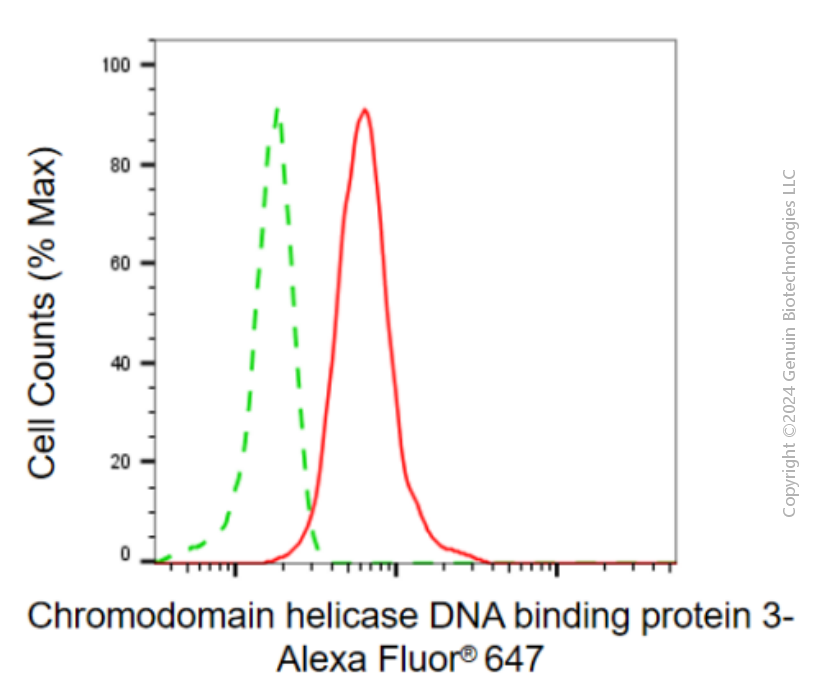 Cell Counts (% Max)

100
80
60
40
20
0

Chromodomain helicase DNA binding protein 3-Alexa Fluor® 647

Copyright ©2024 Genuin Biotechnologies LLC